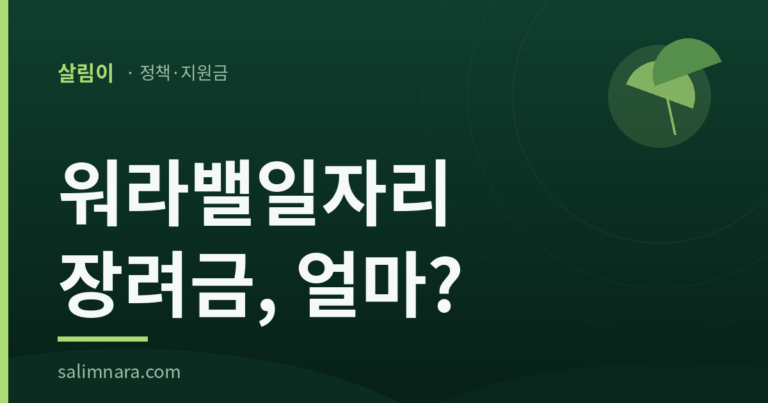 살림이 · 정책·지원금

워라밸일자리
장려금, 얼마?

salimnara.com